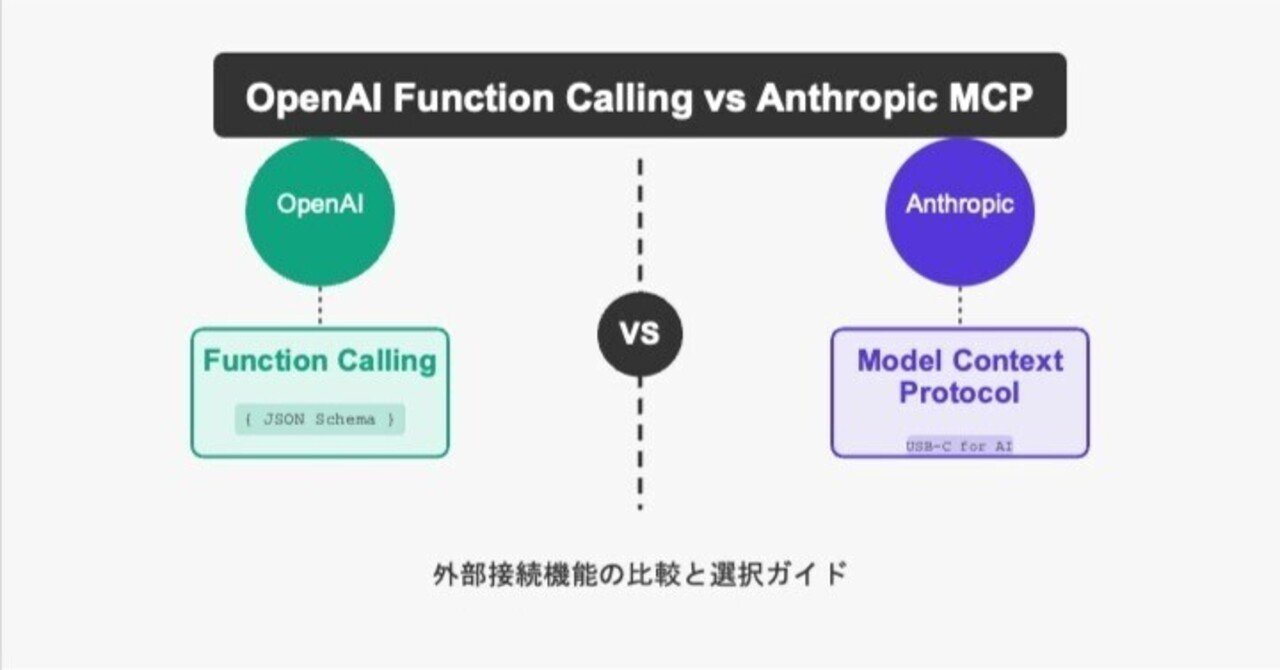 OpenAI Function Calling vs Anthropic MCP

OpenAI

Function Calling

{ JSON Schema }

VS

Anthropic

Model Context Protocol

USB-C for AI

外部接続機能の比較と選択ガイド